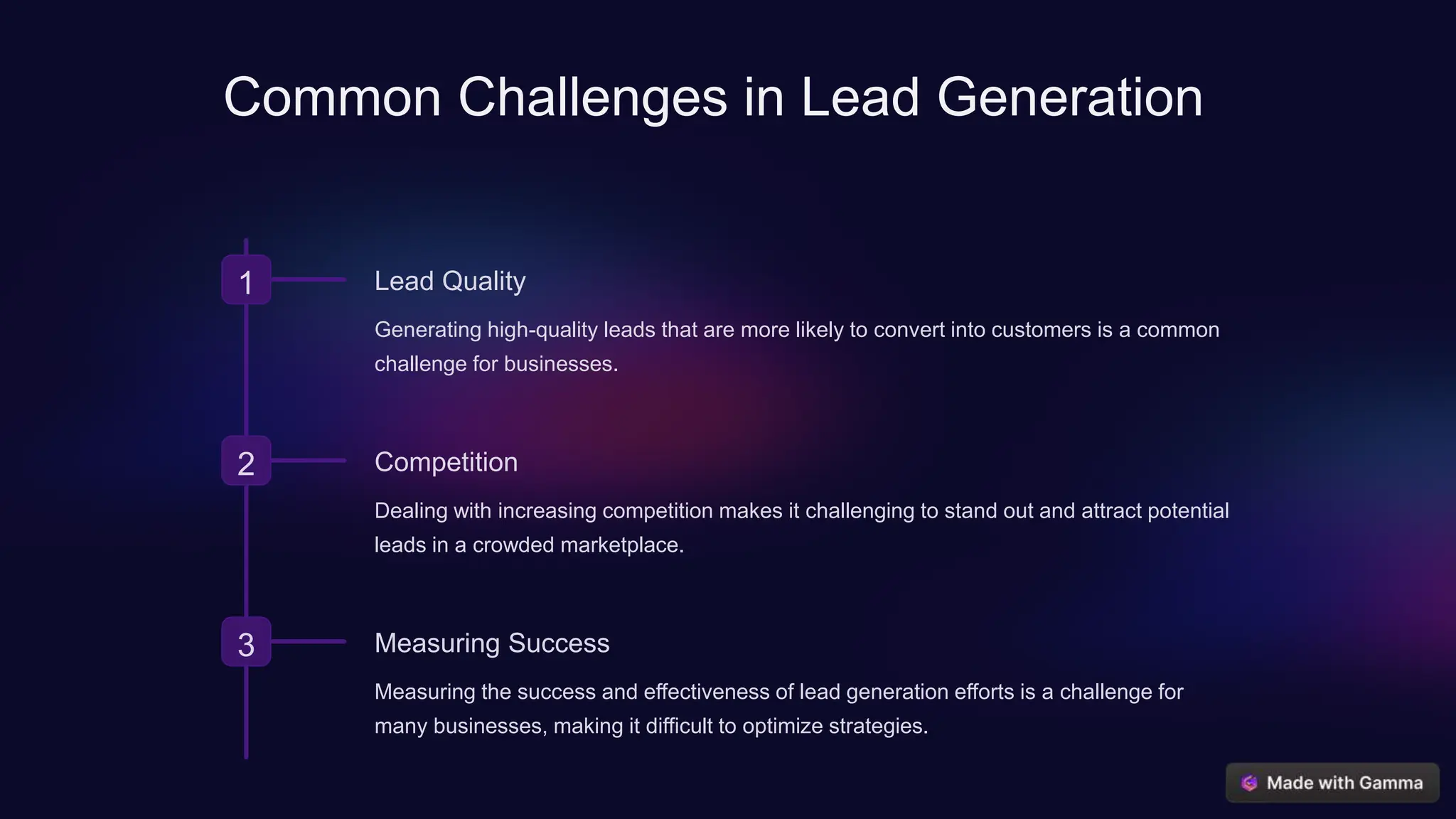 Common Challenges in Lead Generation

1

Lead Quality

Generating high-quality leads that are more likely to convert into customers is a common challenge for businesses.

2

Competition

Dealing with increasing competition makes it challenging to stand out and attract potential leads in a crowded marketplace.

3

Measuring Success

Measuring the success and effectiveness of lead generation efforts is a challenge for many businesses, making it difficult to optimize strategies.

Made with Gamma